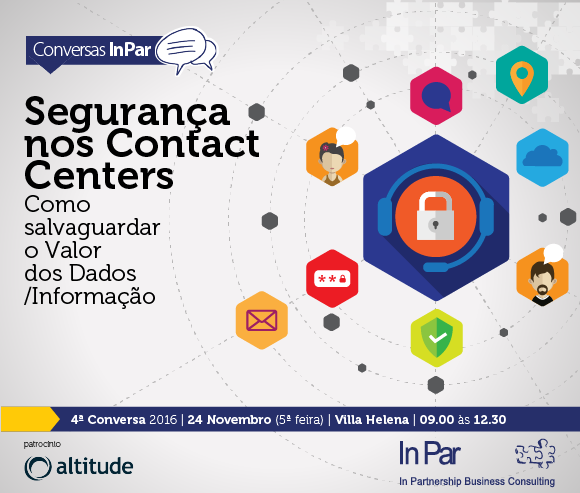 Conversas InPar

Segurança nos Contact Centers
Como salvaguardar o Valor dos Dados /Informação

**

4ª Conversa 2016 | 24 Novembro (5ª feira) | Villa Helena | 09.00 às 12.30

patrocínio
altitude

In Par
In Partnership Business Consulting